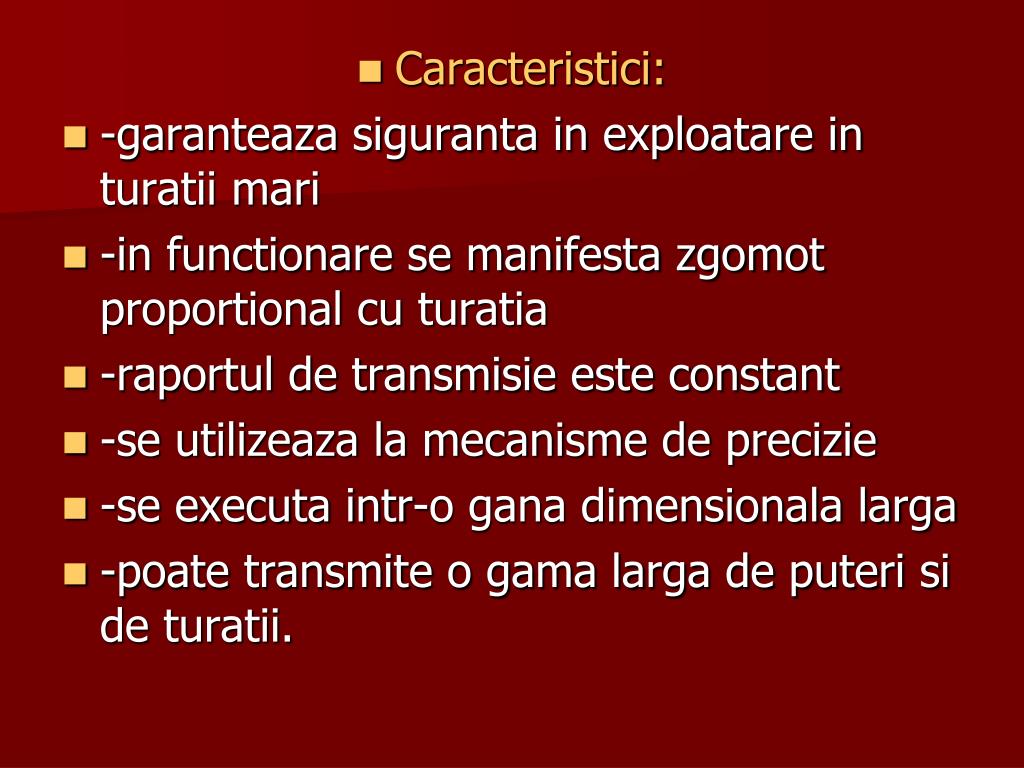 Caracteristici:

-garanteaza siguranta in exploatare in turatii mari

-in functionare se manifesta zgomot proportional cu turatia

-raportul de transmisie este constant

-se utilizeaza la mecanisme de precizie

-se executa intr-o gana dimensionala larga

-poate transmite o gama larga de puteri si de turatii.